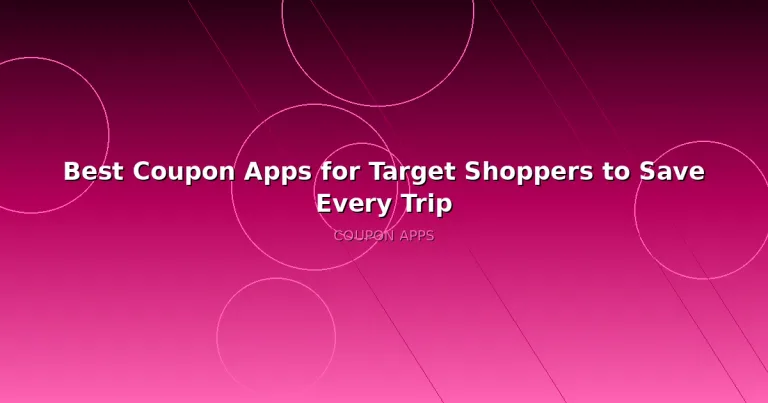 Best Coupon Apps for Target Shoppers to Save Every Trip

COUPON APPS